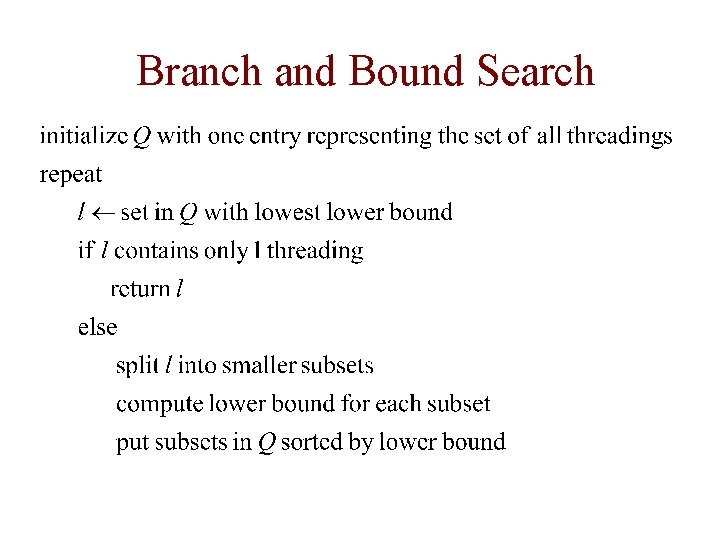 Branch and Bound Search

initialize $Q$ with one entry representing the set of all threadings

repeat

$l \leftarrow$ set in $Q$ with lowest lower bound

if $l$ contains only 1 threading

return $l$

else

split $l$ into smaller subsets

compute lower bound for each subset

put subsets in $Q$ sorted by lower bound